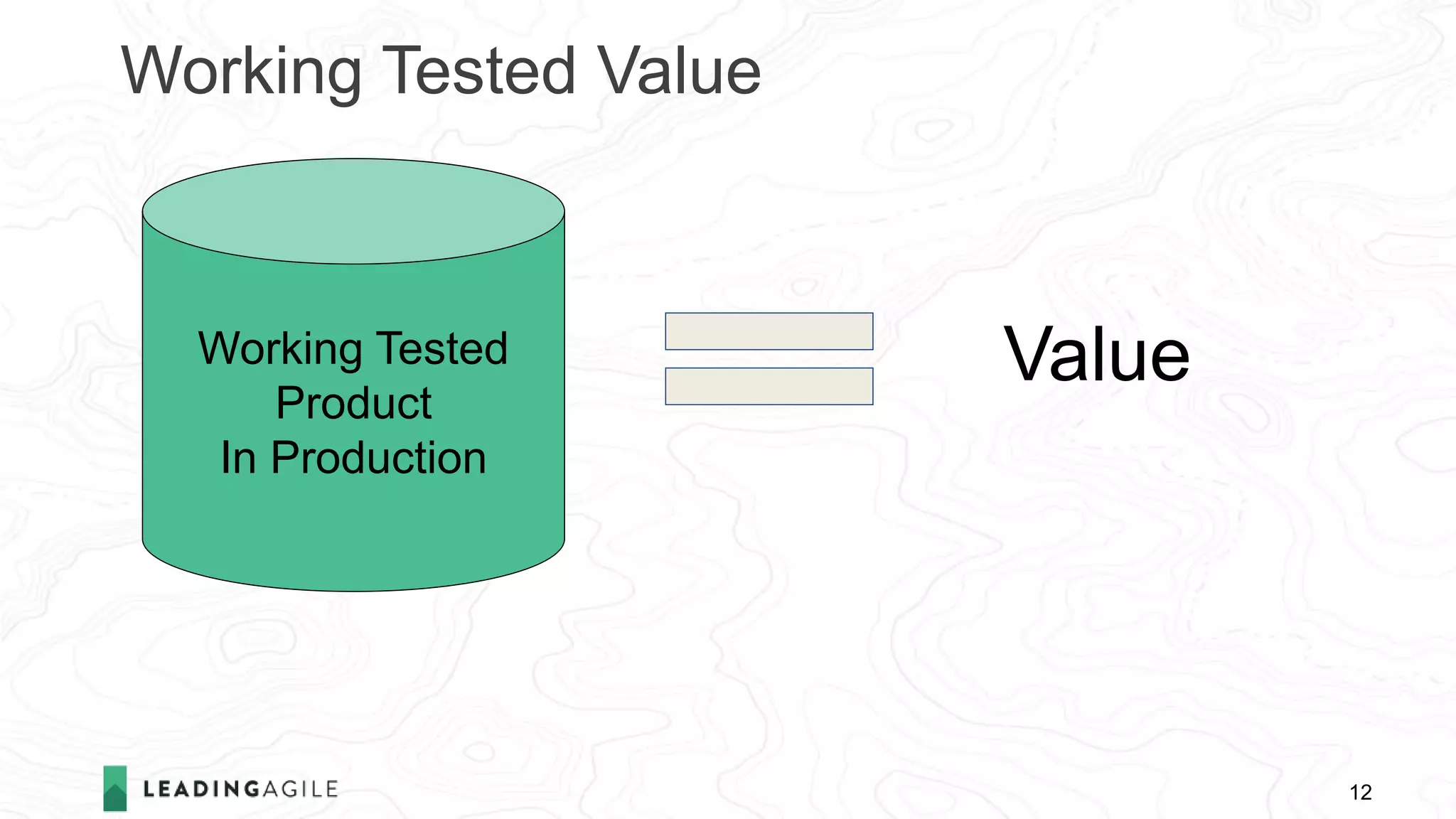 Working Tested Value

Working Tested Product In Production

Value

LEADINGAGILE

12